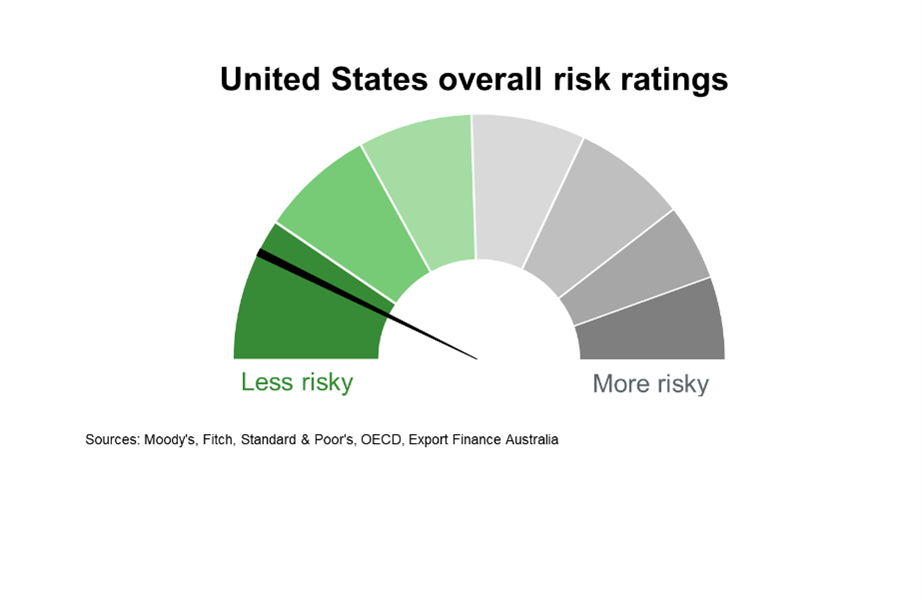 United States overall risk ratings

Less risky

More risky

Sources: Moody's, Fitch, Standard & Poor's, OECD, Export Finance Australia